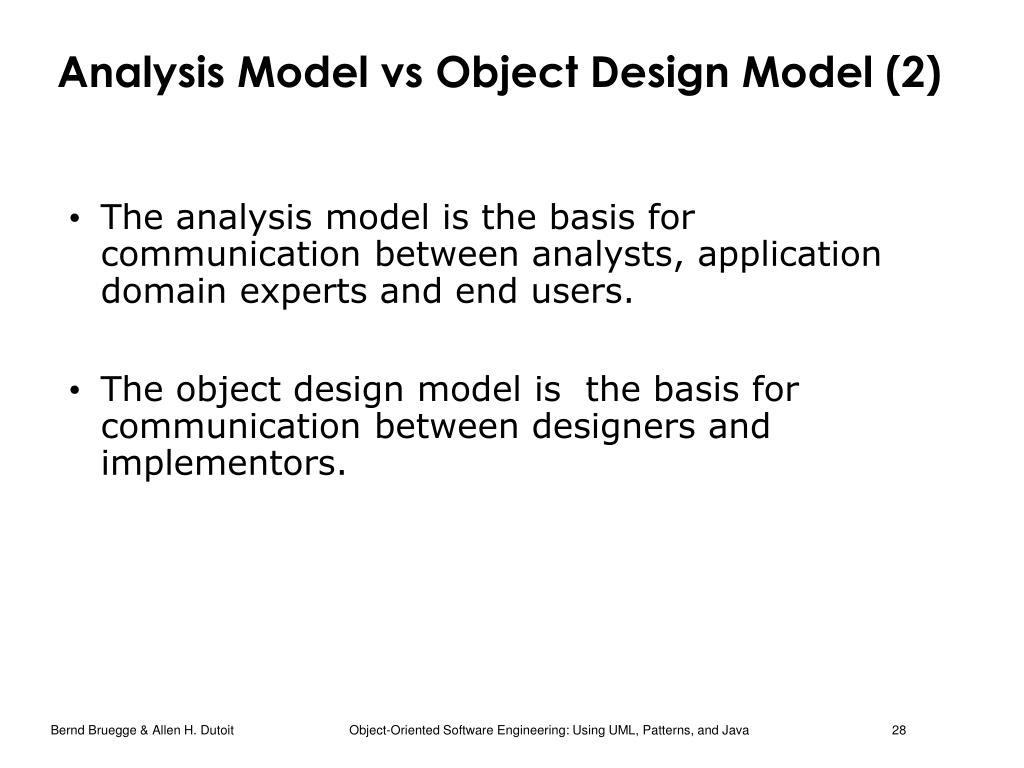 Analysis Model vs Object Design Model (2)

• The analysis model is the basis for communication between analysts, application domain experts and end users.

• The object design model is the basis for communication between designers and implementors.

Bernd Bruegge & Allen H. Dutoit

Object-Oriented Software Engineering: Using UML, Patterns, and Java

28